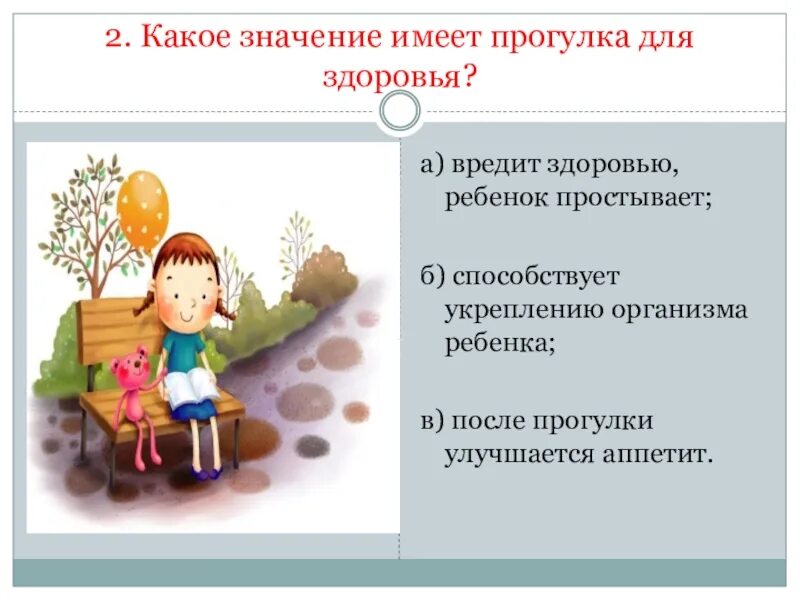 2. Какое значение имеет прогулка для здоровья?

а) вредит здоровью, ребенок простывает;

б) способствует укреплению организма ребенка;

в) после прогулки улучшается аппетит.